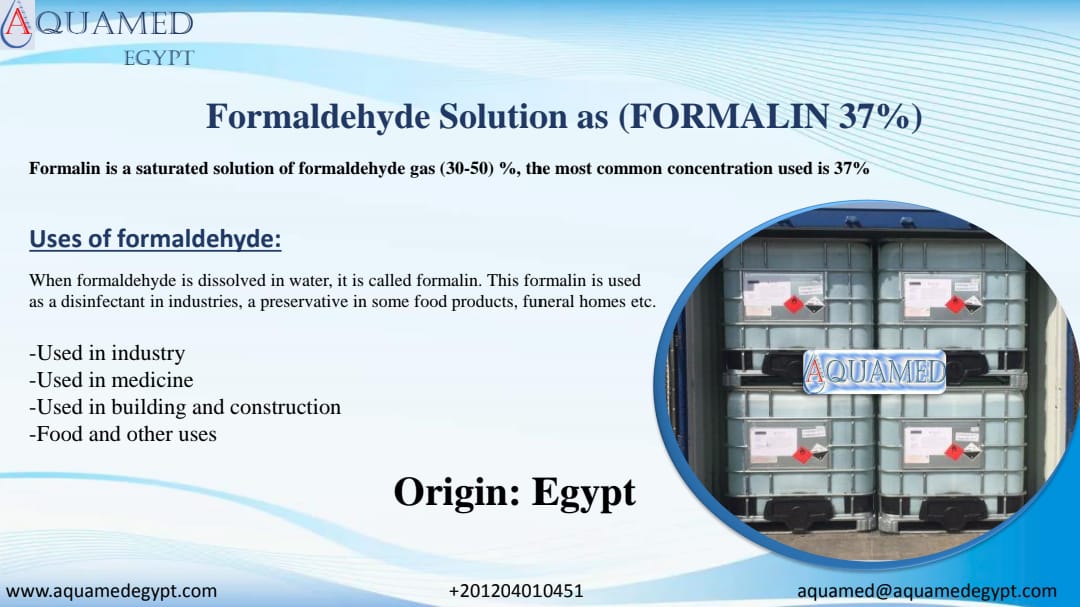 AQUAMED
EGYPT

Formaldehyde Solution as (FORMALIN 37%)

Formalin is a saturated solution of formaldehyde gas (30-50) %, the most common concentration used is 37%

Uses of formaldehyde:

When formaldehyde is dissolved in water, it is called formalin. This formalin is used as a disinfectant in industries, a preservative in some food products, funeral homes etc.

-Used in industry
-Used in medicine
-Used in building and construction
-Food and other uses

AQUAMED

Origin: Egypt

www.aquamedegypt.com
+201204010451
aquamed@aquamedegypt.com